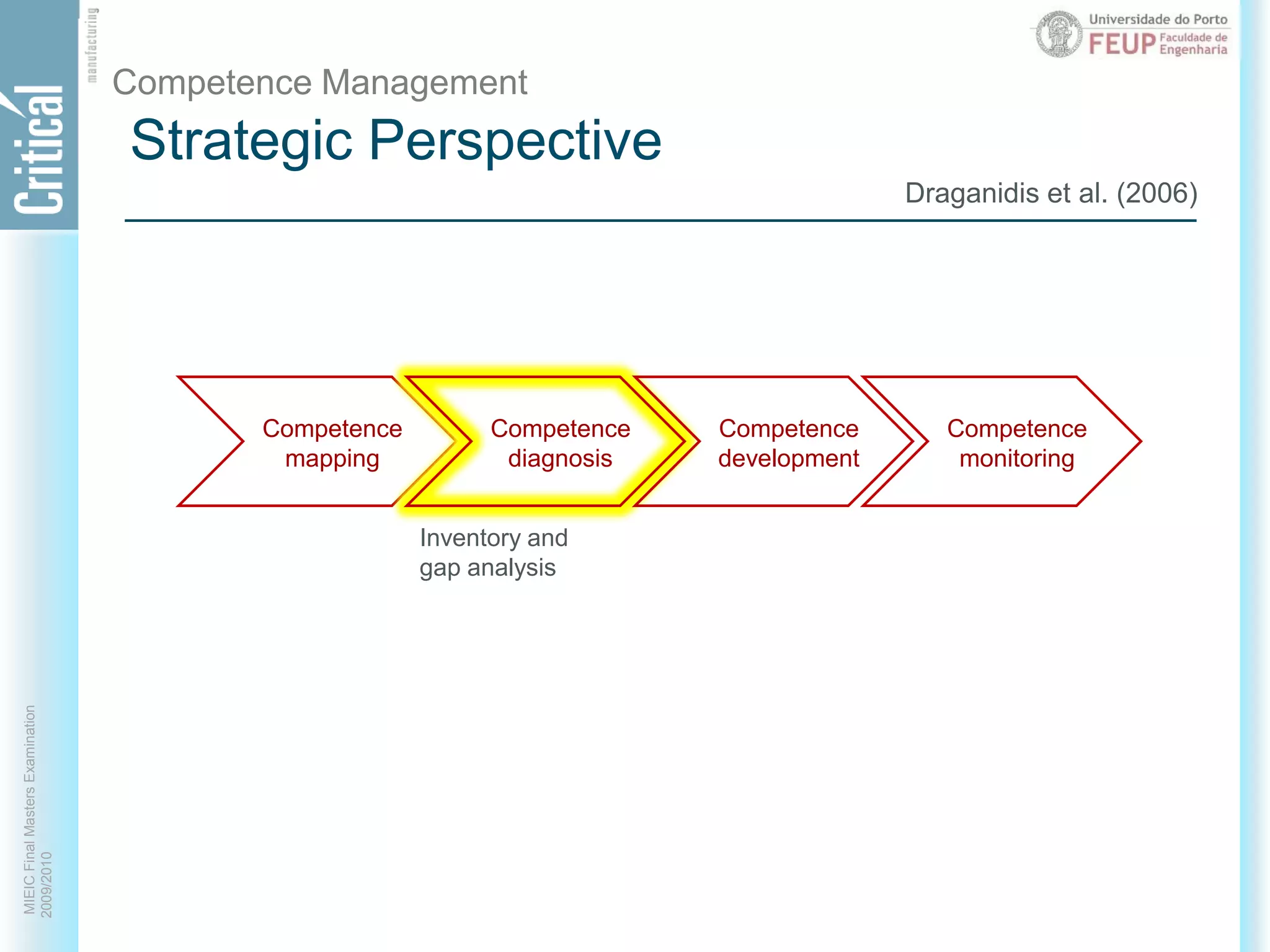 Critical manufacturing

Universidade do Porto
FEUP Faculdade de Engenharia

Competence Management
Strategic Perspective

Draganidis et al. (2006)

Competence mapping

Competence diagnosis

Competence development

Competence monitoring

Inventory and gap analysis

MIEIC Final Masters Examination
2009/2010